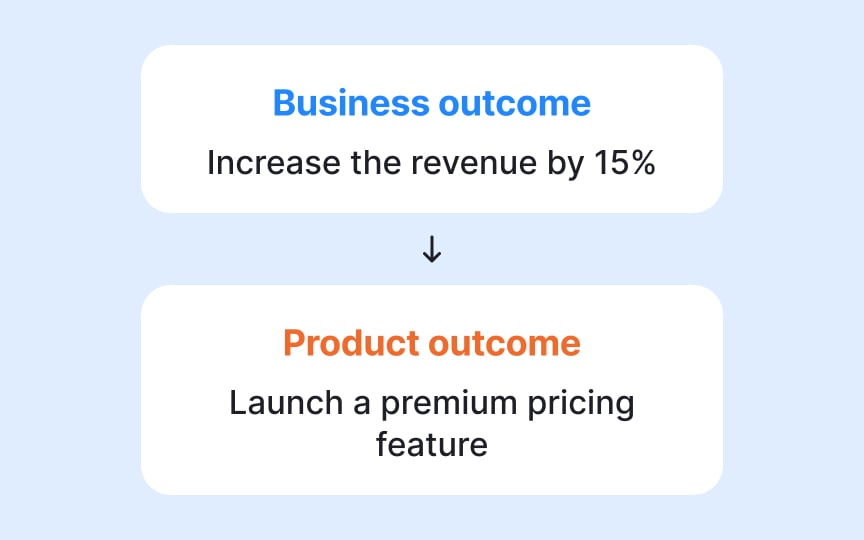 Business outcome

Increase the revenue by 15%

↓

Product outcome

Launch a premium pricing feature